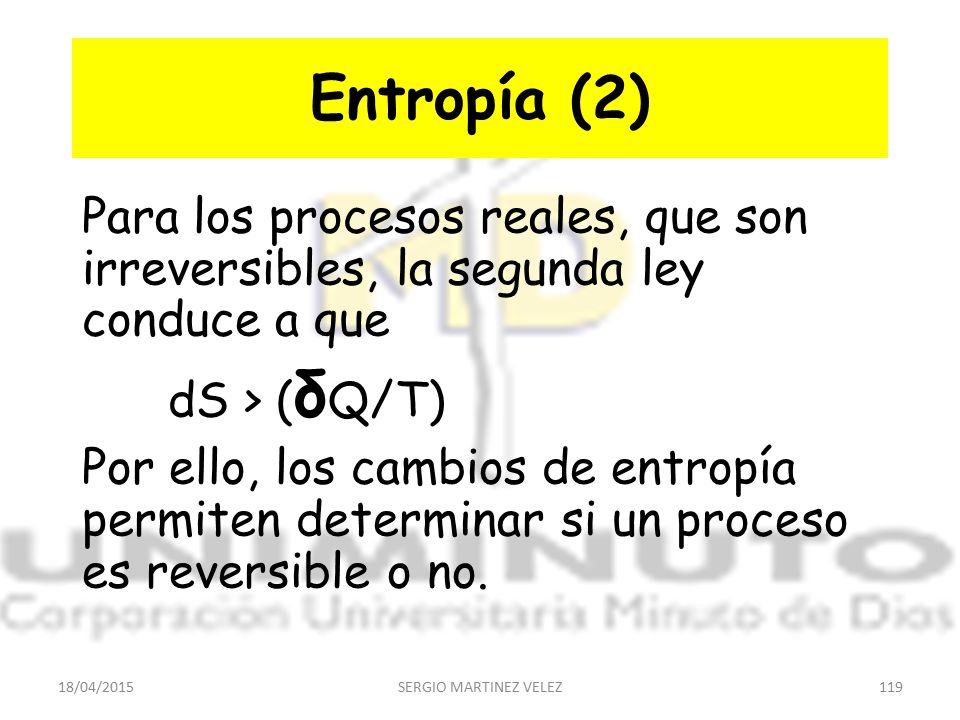 Entropía (2)

Para los procesos reales, que son irreversibles, la segunda ley conduce a que

$dS > (\delta Q/T)$

Por ello, los cambios de entropía permiten determinar si un proceso es reversible o no.

UNIMINUTO
Corporación Universitaria Minuto de Dios

18/04/2015 SERGIO MARTINEZ VELEZ 119